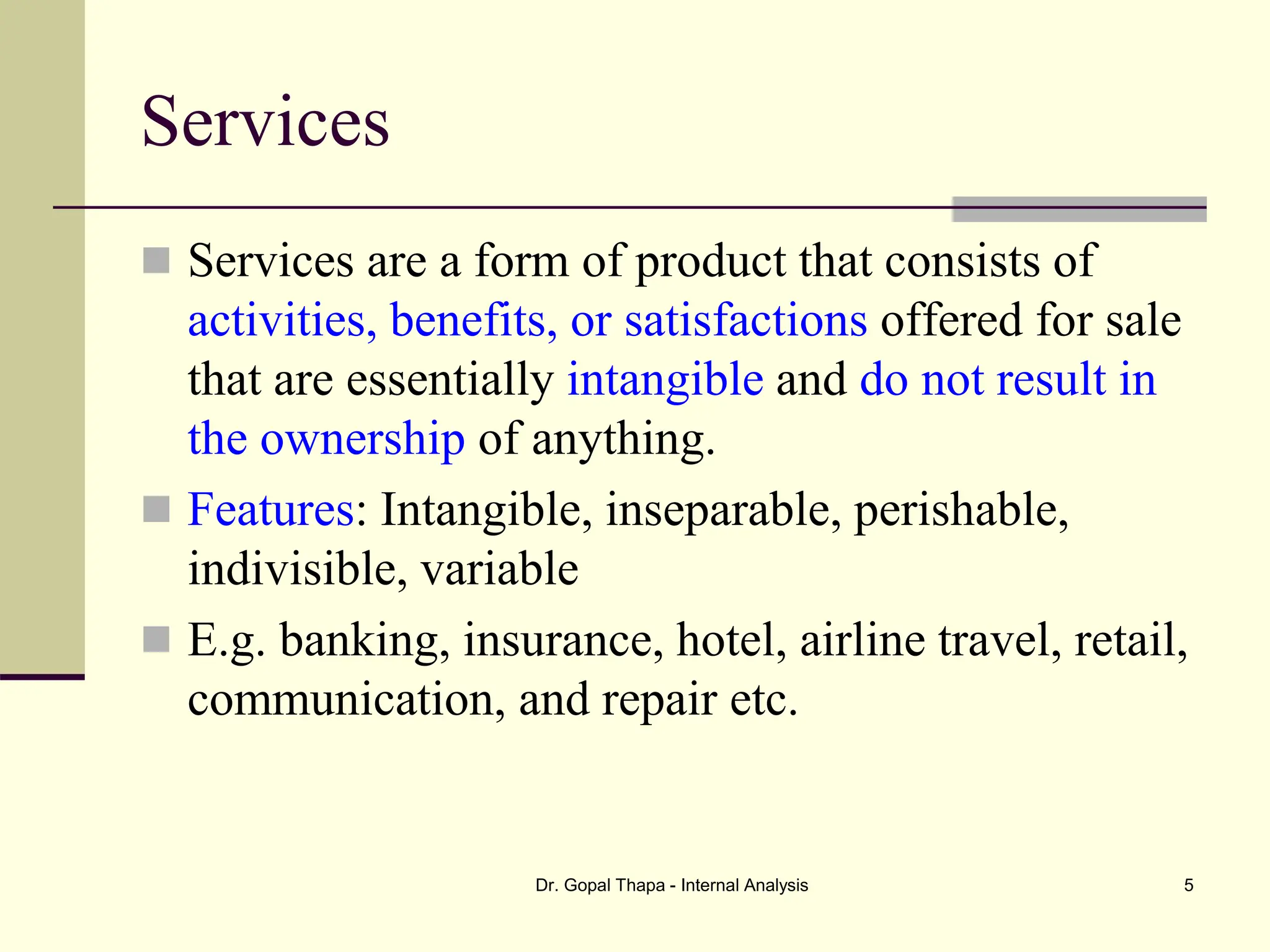 Services

Services are a form of product that consists of activities, benefits, or satisfactions offered for sale that are essentially intangible and do not result in the ownership of anything.

Features: Intangible, inseparable, perishable, indivisible, variable

E.g. banking, insurance, hotel, airline travel, retail, communication, and repair etc.

Dr. Gopal Thapa - Internal Analysis

5